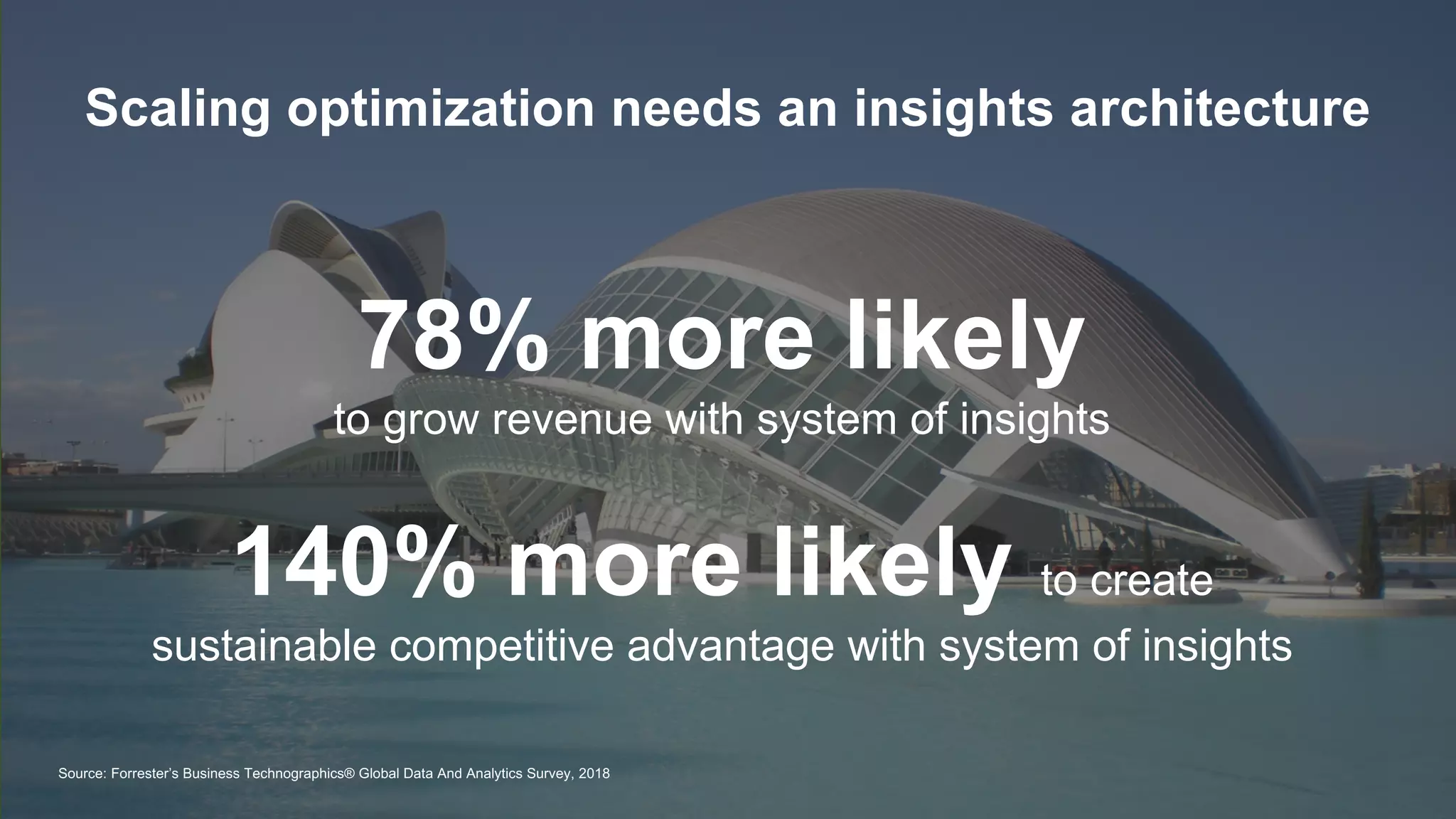 Scaling optimization needs an insights architecture

78% more likely
to grow revenue with system of insights

140% more likely to create
sustainable competitive advantage with system of insights

Source: Forrester's Business Technographics® Global Data And Analytics Survey, 2018